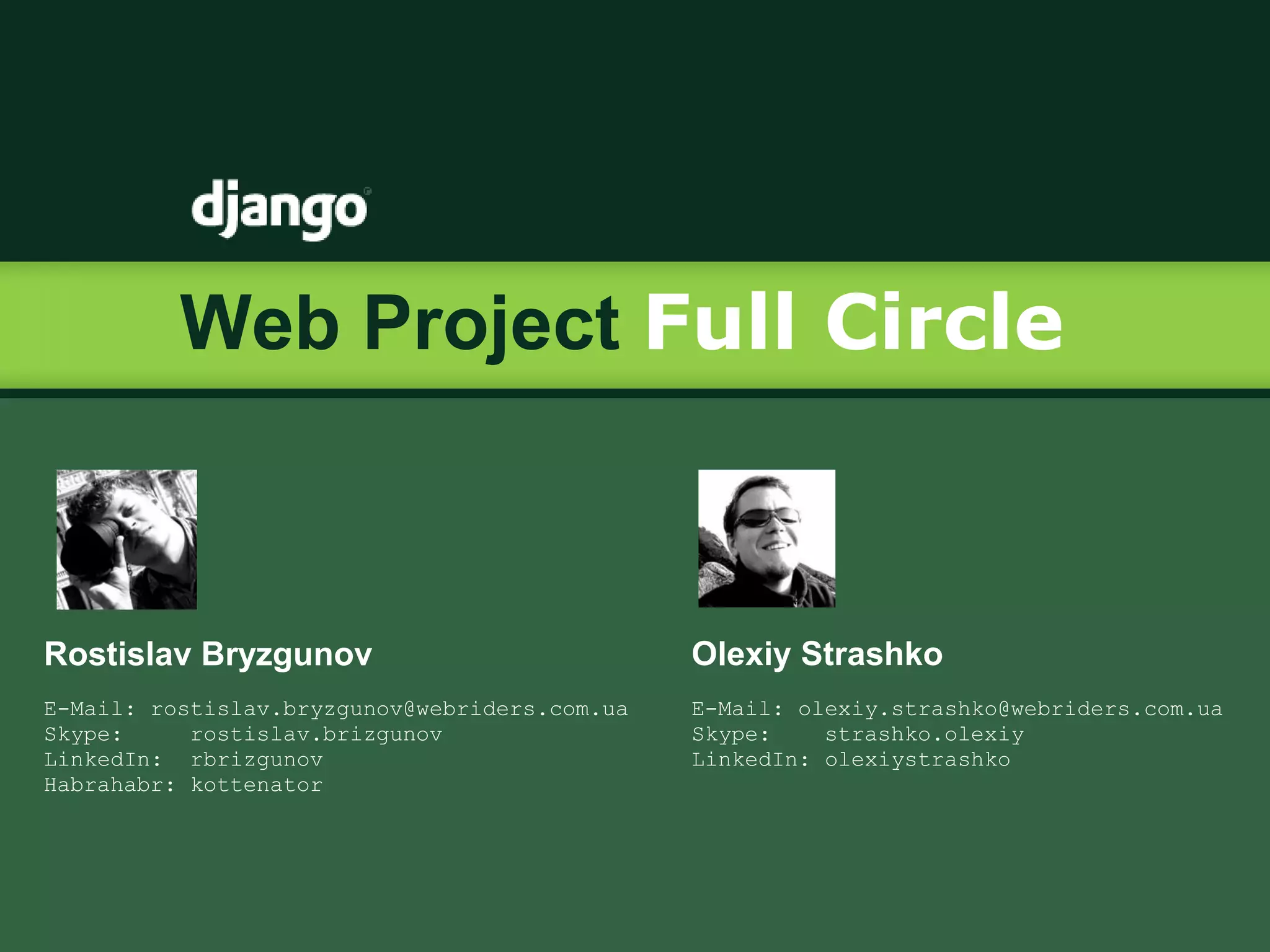 django

Web Project Full Circle

Rostislav Bryzgunov

E-Mail: rostislav.bryzgunov@webriders.com.ua
Skype: rostislav.brizgunov
LinkedIn: rbrizgunov
Habrahabr: kottenator

Olexiy Strashko

E-Mail: olexiy.strashko@webriders.com.ua
Skype: strashko.olexiy
LinkedIn: olexiystrashko